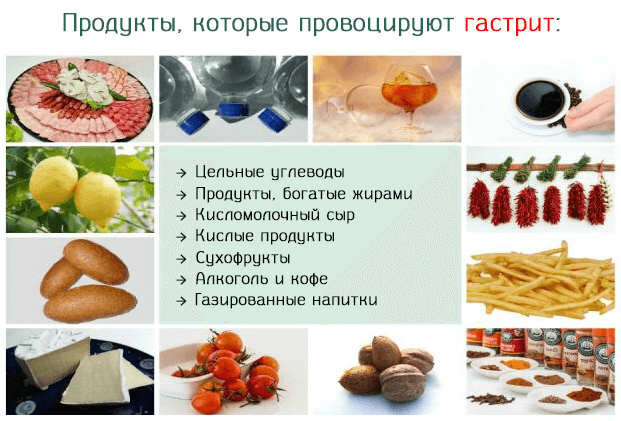 Продукты, которые провоцируют гастрит:

→ Цельные углеводы
→ Продукты, богатые жирами
→ Кисломолочный сыр
→ Кислые продукты
→ Сухофрукты
→ Алкоголь и кофе
→ Газированные напитки